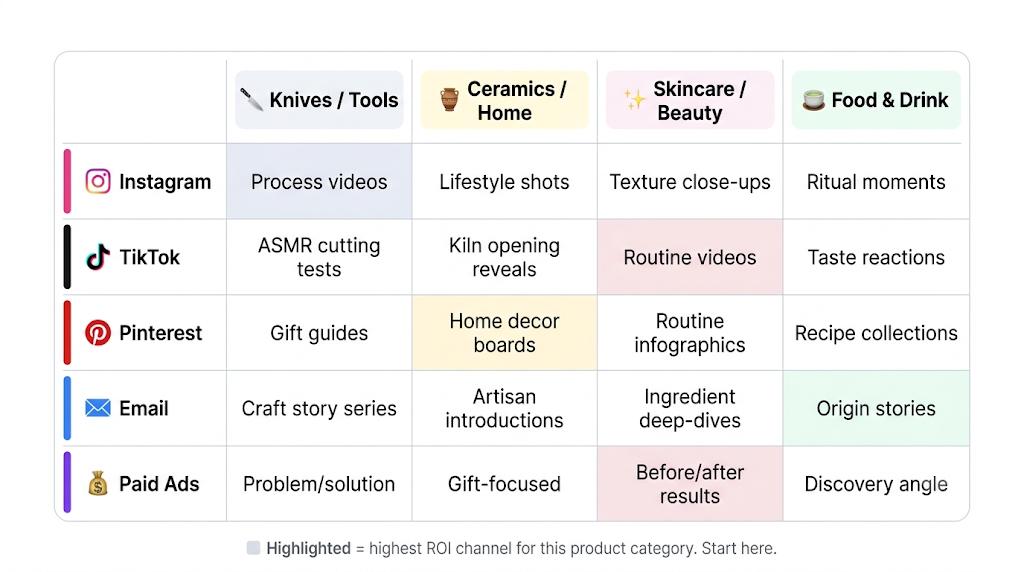 | | Knives / Tools | Ceramics / Home | Skincare / Beauty | Food & Drink |
|---|---|---|---|---|
| Instagram | Process videos | Lifestyle shots | Texture close-ups | Ritual moments |
| TikTok | ASMR cutting tests | Kiln opening reveals | Routine videos | Taste reactions |
| Pinterest | Gift guides | Home decor boards | Routine infographics | Recipe collections |
| Email | Craft story series | Artisan introductions | Ingredient deep-dives | Origin stories |
| Paid Ads | Problem/solution | Gift-focused | Before/after results | Discovery angle |

Highlighted = highest ROI channel for this product category. Start here.